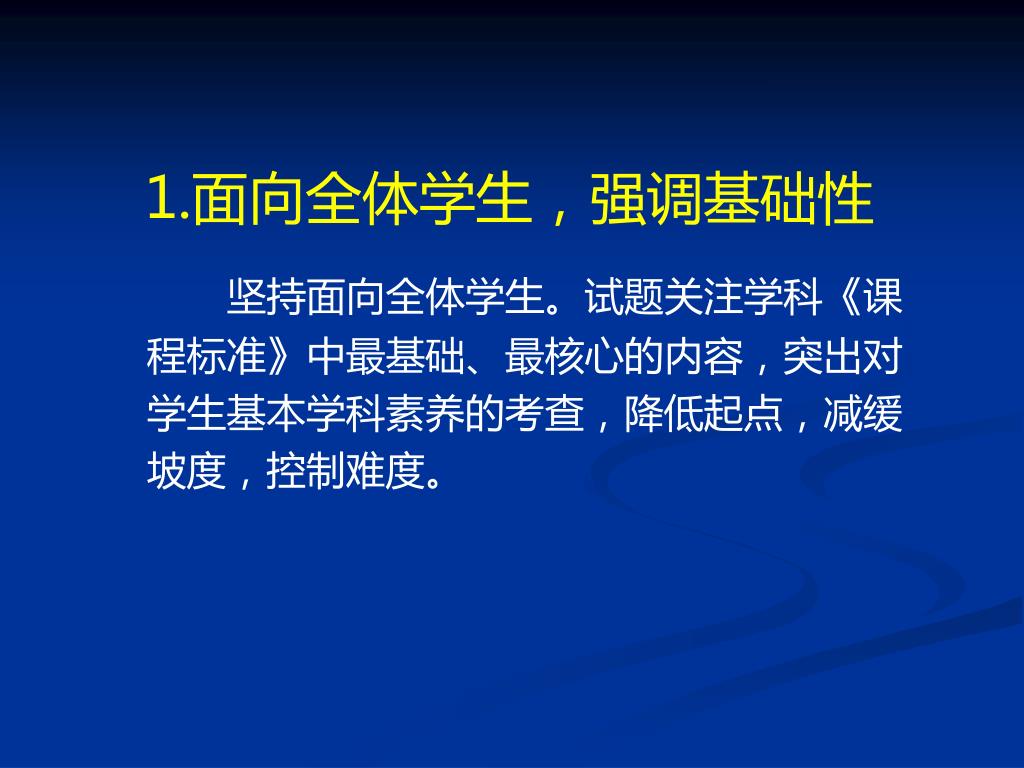 1.面向全体学生，强调基础性

坚持面向全体学生。试题关注学科《课程标准》中最基础、最核心的内容，突出对学生基本学科素养的考查，降低起点，减缓坡度，控制难度。